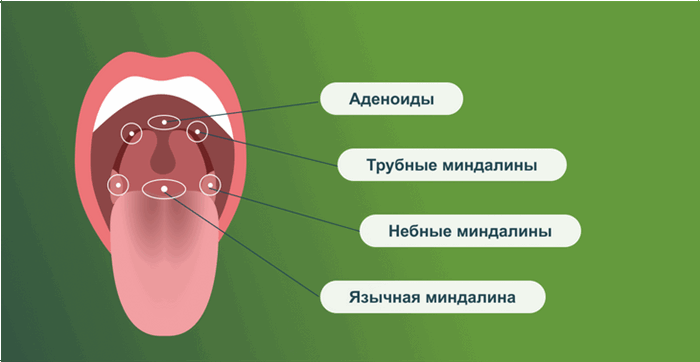 Аденоиды

Трубные миндалины

Небные миндалины

Язычная миндалина